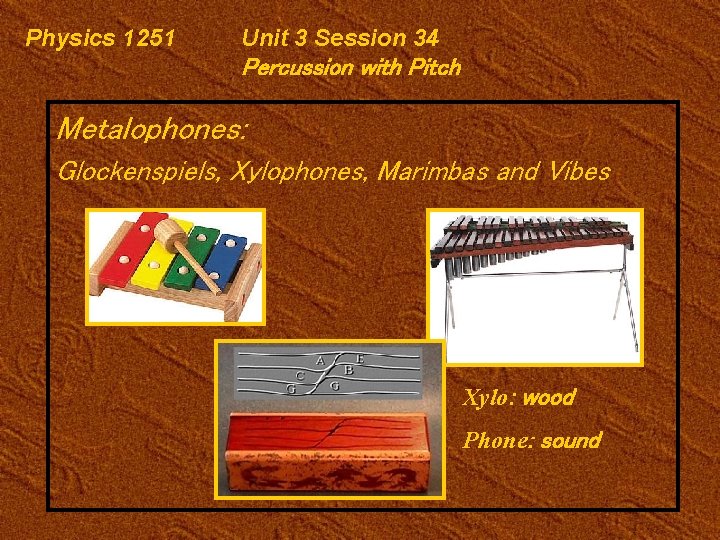 Physics 1251 Unit 3 Session 34
Percussion with Pitch

Metalophones:

Glockenspiels, Xylophones, Marimbas and Vibes

A E
C B
G G

Xylo: wood

Phone: sound